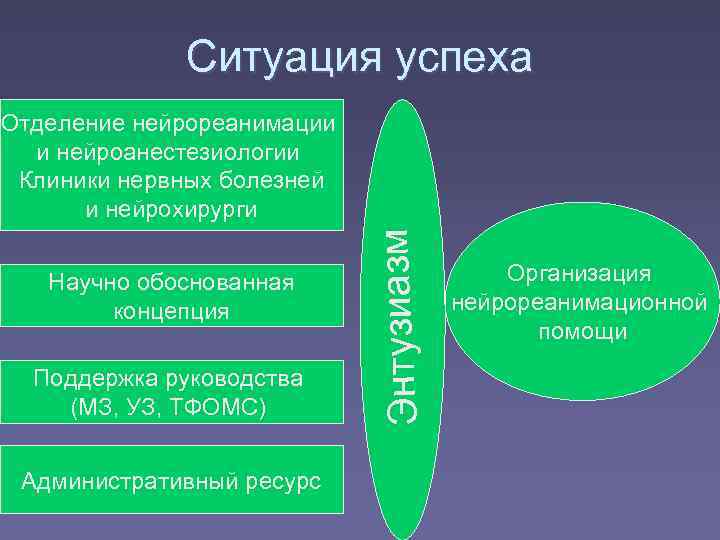 Ситуация успеха

Отделение нейрореанимации и нейроанестезиологии Клиники нервных болезней и нейрохирурги

Научно обоснованная концепция

Поддержка руководства (МЗ, УЗ, ТФОМС)

Административный ресурс

Энтузиазм

Организация нейрореанимационной помощи